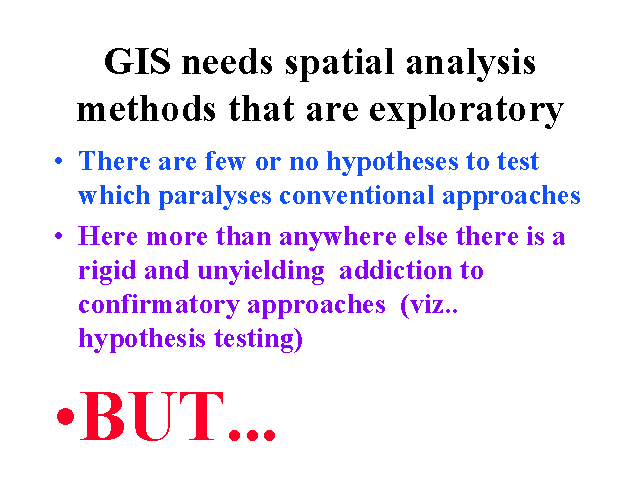 GIS needs spatial analysis methods that are exploratory

• There are few or no hypotheses to test which paralyses conventional approaches

• Here more than anywhere else there is a rigid and unyielding addiction to confirmatory approaches (viz.. hypothesis testing)

•BUT...